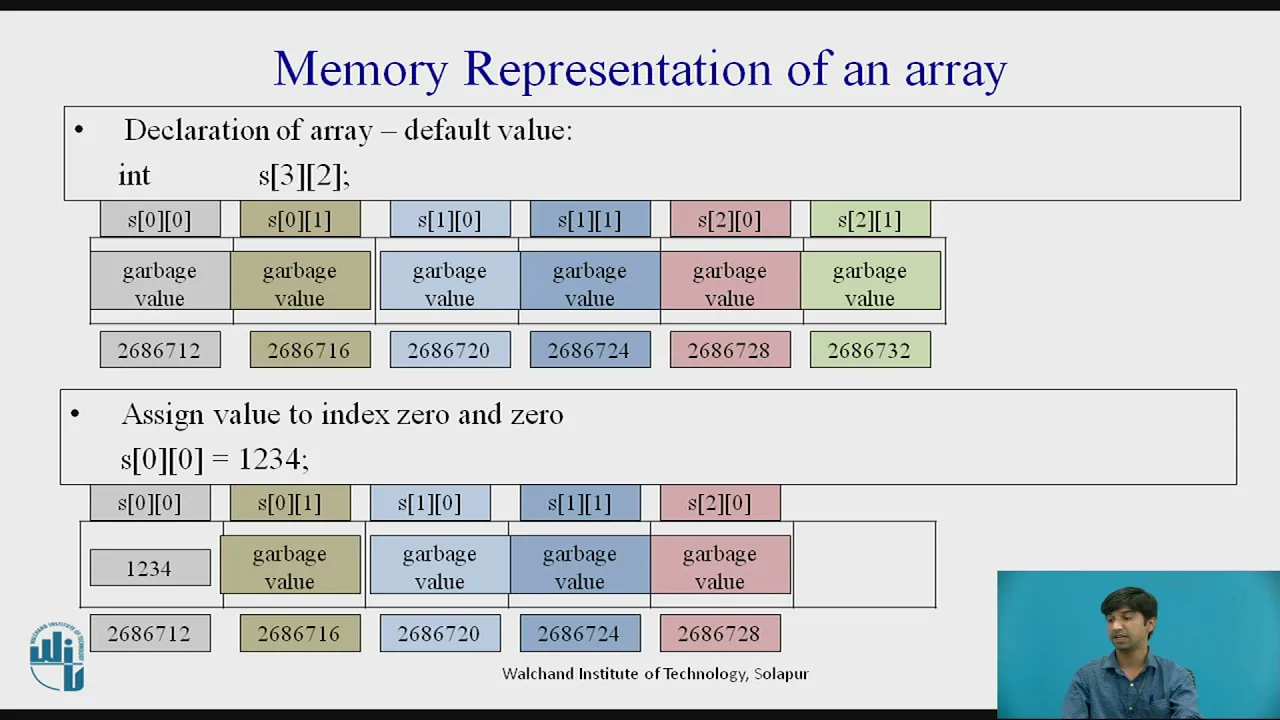 Memory Representation of an array

• Declaration of array – default value:
int s[3][2];

| s[0][0] | s[0][1] | s[1][0] | s[1][1] | s[2][0] | s[2][1] |
|---|---|---|---|---|---|
| garbage value | garbage value | garbage value | garbage value | garbage value | garbage value |
| 2686712 | 2686716 | 2686720 | 2686724 | 2686728 | 2686732 |

• Assign value to index zero and zero
s[0][0] = 1234;

| s[0][0] | s[0][1] | s[1][0] | s[1][1] | s[2][0] |
|---|---|---|---|---|
| 1234 | garbage value | garbage value | garbage value | garbage value |
| 2686712 | 2686716 | 2686720 | 2686724 | 2686728 |

Walchand Institute of Technology, Solapur